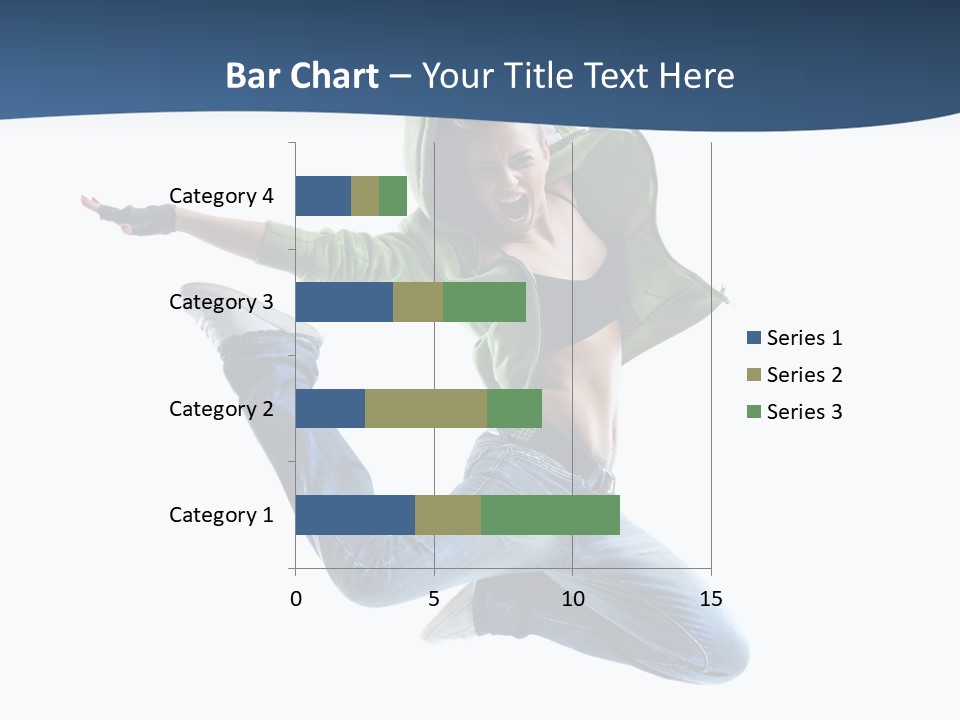 Bar Chart – Your Title Text Here

Category 4
Category 3
Category 2
Category 1

0
5
10
15

Series 1
Series 2
Series 3